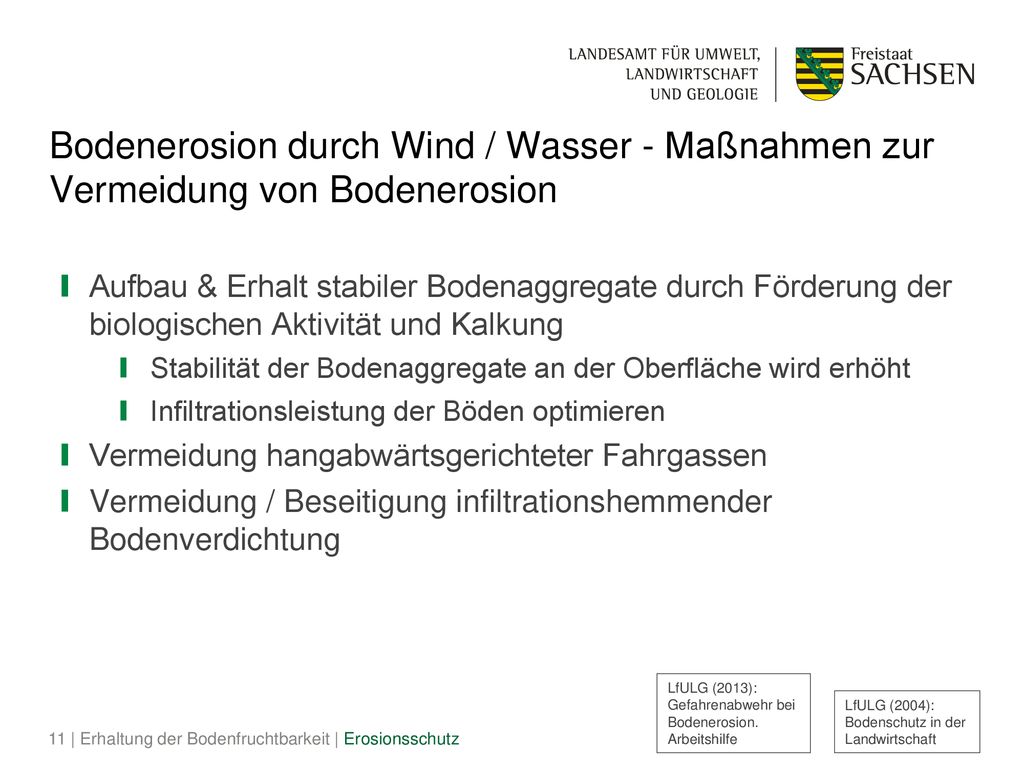 LANDESAMT FÜR UMWELT, LANDWIRTSCHAFT UND GEOLOGIE

Freistaat SACHSEN

Bodenerosion durch Wind / Wasser - Maßnahmen zur Vermeidung von Bodenerosion

Aufbau & Erhalt stabiler Bodenaggregate durch Förderung der biologischen Aktivität und Kalkung

Stabilität der Bodenaggregate an der Oberfläche wird erhöht

Infiltrationsleistung der Böden optimieren

Vermeidung hangabwärtsgerichteter Fahrgassen

Vermeidung / Beseitigung infiltrationshemmender Bodenverdichtung

LfULG (2013): Gefahrenabwehr bei Bodenerosion. Arbeitshilfe

LfULG (2004): Bodenschutz in der Landwirtschaft

11 | Erhaltung der Bodenfruchtbarkeit | Erosionsschutz